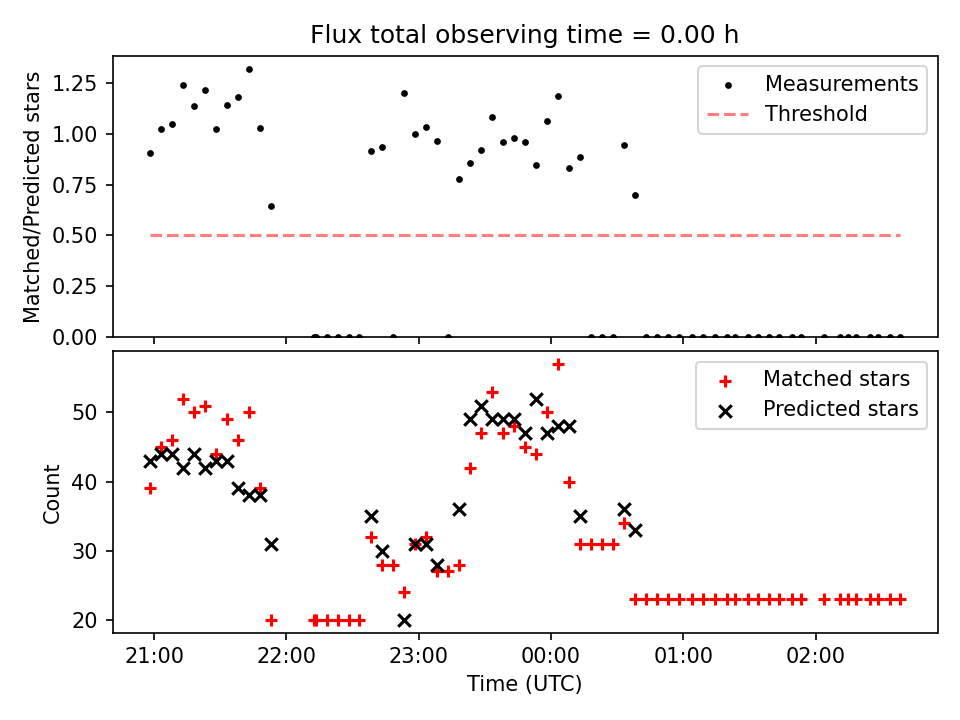 Flux total observing time = 0.00 h

Matched/Predicted stars

1.25
1.00
0.75
0.50
0.25
0.00

Measurements
Threshold

Count

50
40
30
20

Matched stars
Predicted stars

21:00
22:00
23:00
00:00
01:00
02:00

Time (UTC)